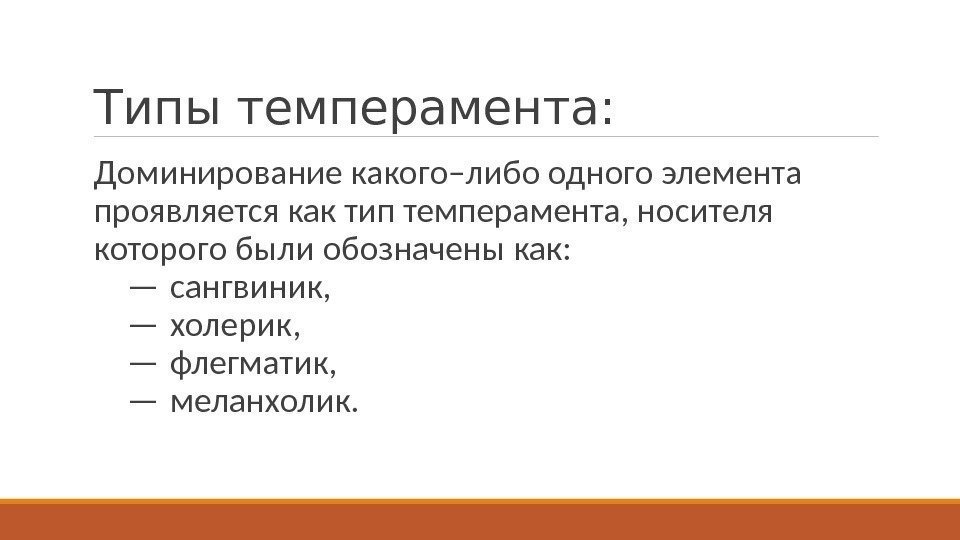 Типы темперамента:

Доминирование какого–либо одного элемента проявляется как тип темперамента, носителя которого были обозначены как:
— сангвиник,
— холерик,
— флегматик,
— меланхолик.